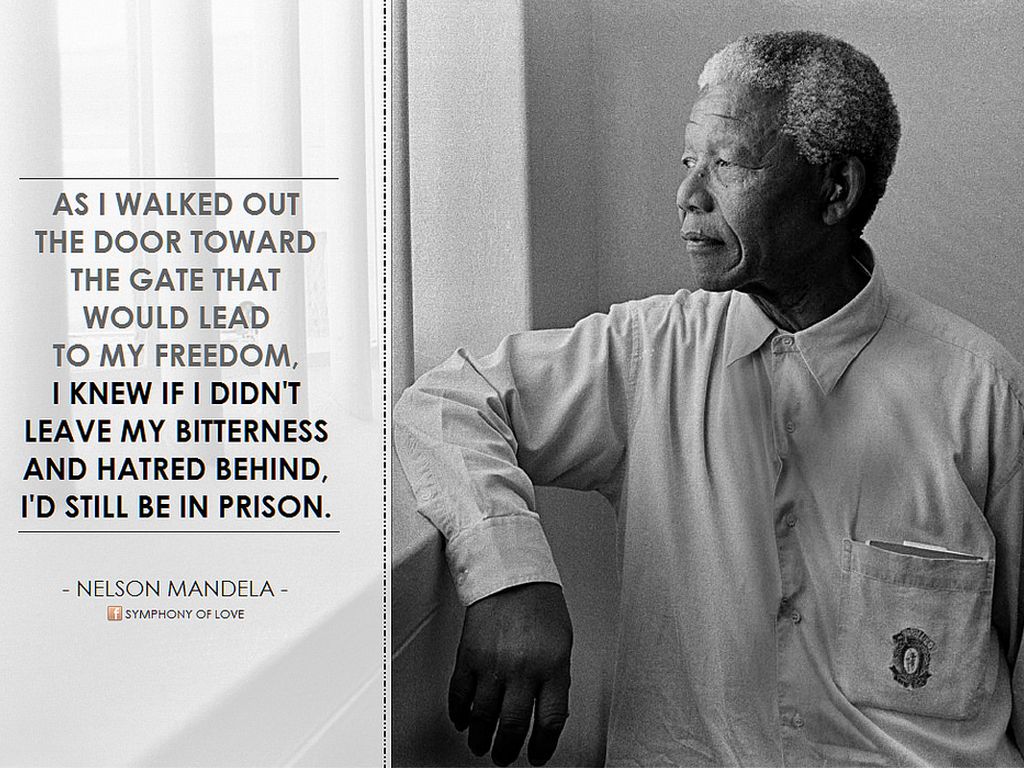 AS I WALKED OUT THE DOOR TOWARD THE GATE THAT WOULD LEAD TO MY FREEDOM, I KNEW IF I DIDN'T LEAVE MY BITTERNESS AND HATRED BEHIND, I'D STILL BE IN PRISON.

- NELSON MANDELA -

SYMPHONY OF LOVE